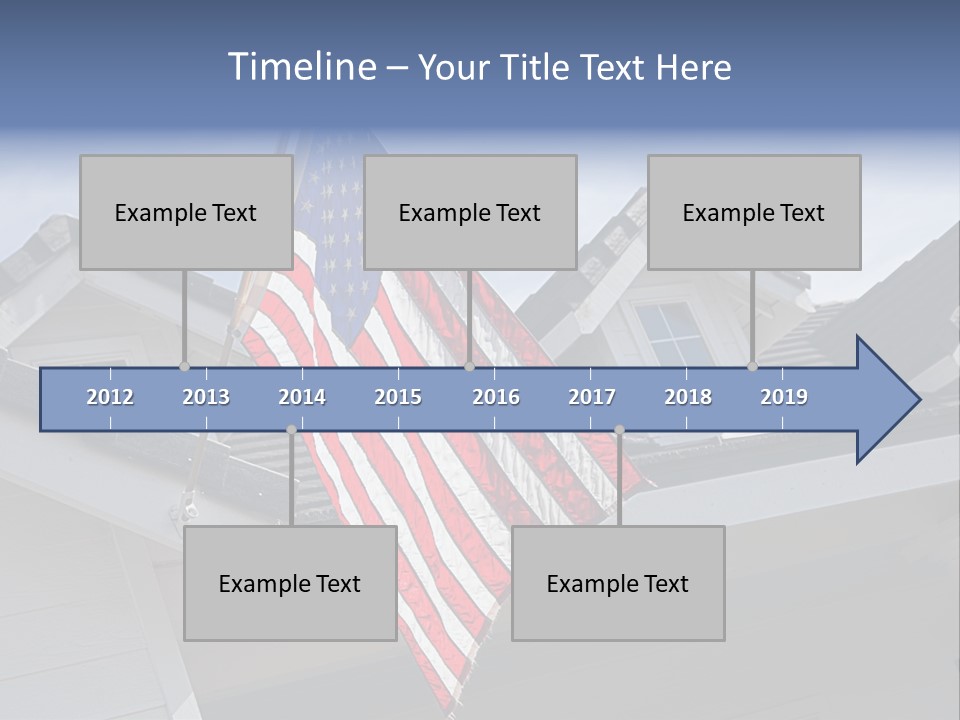 Timeline – Your Title Text Here

Example Text

Example Text

Example Text

2012 2013 2014 2015 2016 2017 2018 2019

Example Text

Example Text